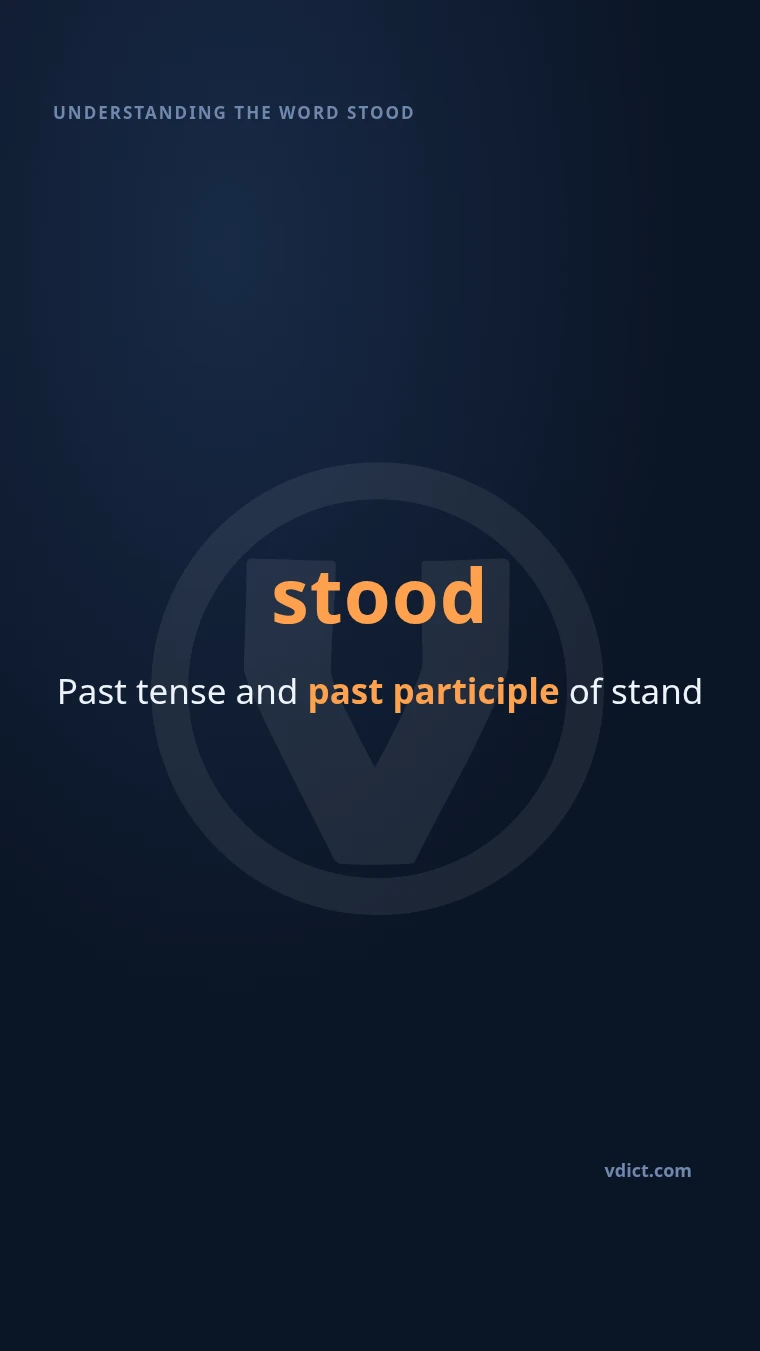 UNDERSTANDING THE WORD STOOD

stood

Past tense and past participle of stand

vdict.com